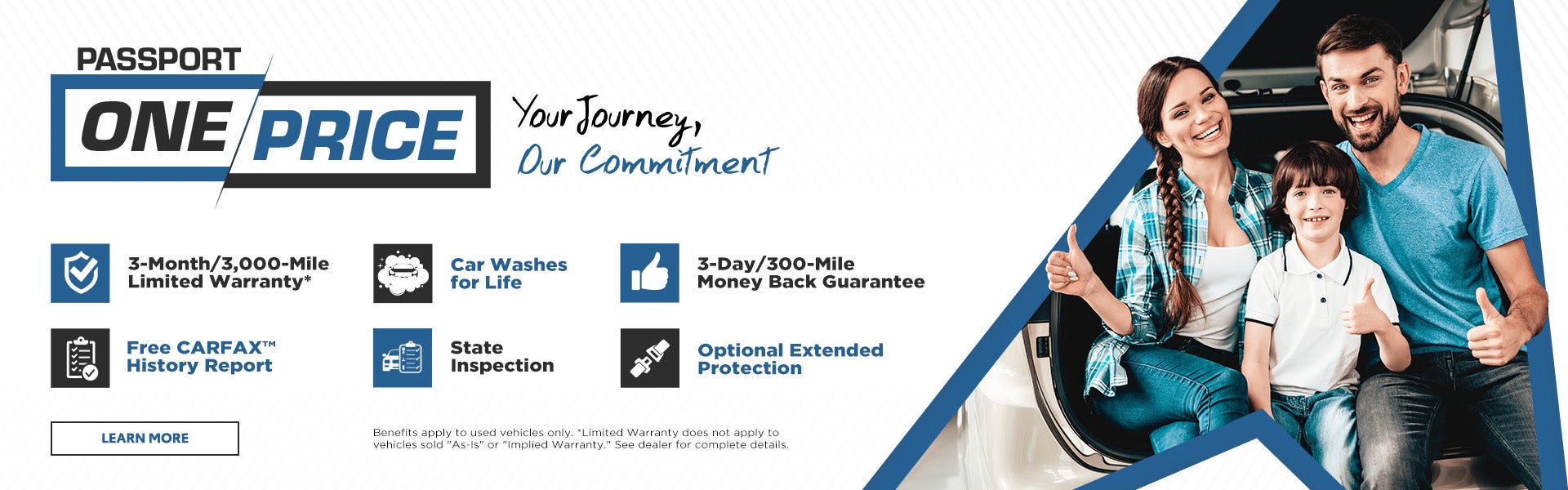 PASSPORT
ONE PRICE

Your Journey,
Our Commitment

3-Month/3,000-Mile Limited Warranty*

Car Washes for Life

3-Day/300-Mile Money Back Guarantee

Free CARFAX™ History Report

State Inspection

Optional Extended Protection

LEARN MORE

Benefits apply to used vehicles only. *Limited Warranty does not apply to vehicles sold "As-Is" or "Implied Warranty." See dealer for complete details.